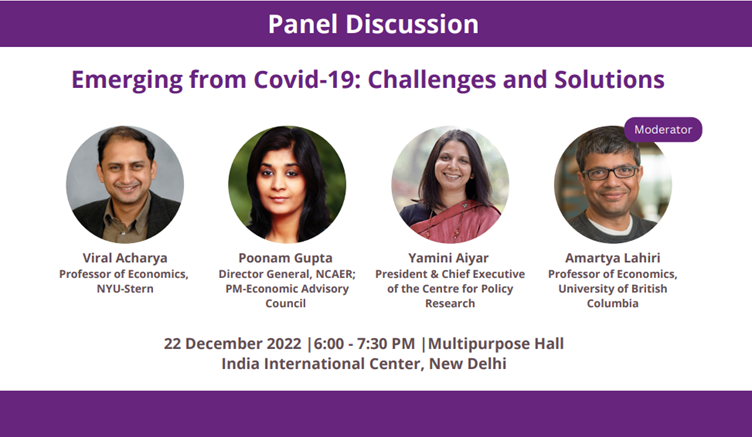 Panel Discussion

Emerging from Covid-19: Challenges and Solutions

Moderator

Viral Acharya
Professor of Economics, NYU-Stern

Poonam Gupta
Director General, NCAER; PM-Economic Advisory Council

Yamini Aiyar
President & Chief Executive of the Centre for Policy Research

Amartya Lahiri
Professor of Economics, University of British Columbia

22 December 2022 |6:00 - 7:30 PM |Multipurpose Hall
India International Center, New Delhi